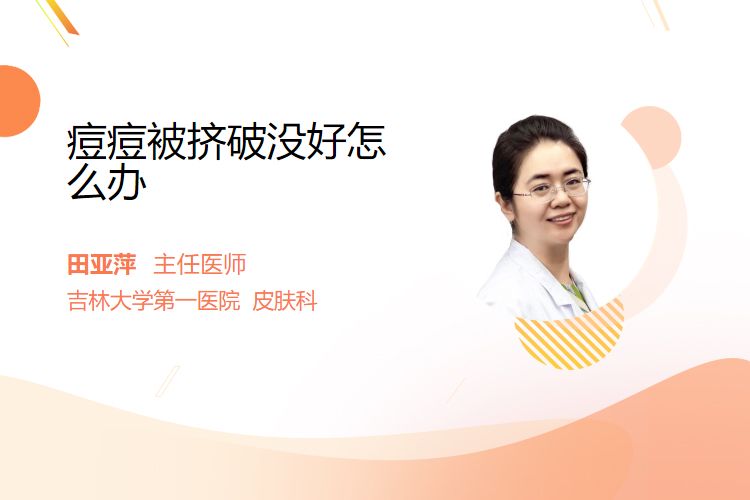 痘痘被挤破没好怎么办

田亚萍 主任医师
吉林大学第一医院 皮肤科